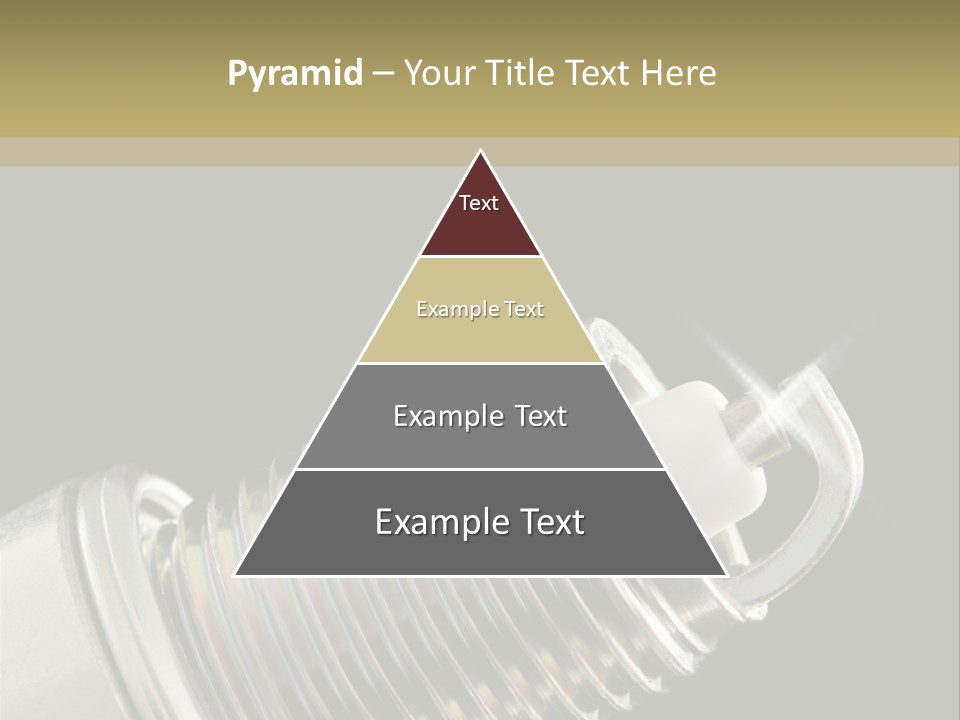 Pyramid – Your Title Text Here

Text

Example Text

Example Text

Example Text